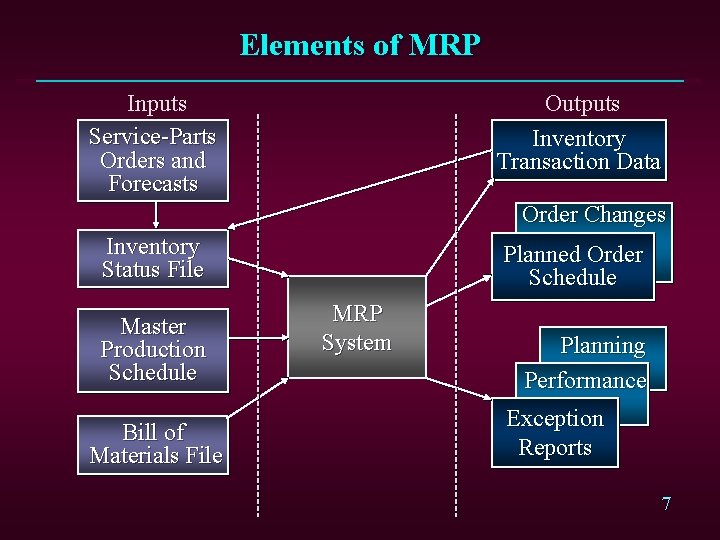 Elements of MRP

Inputs

Service-Parts Orders and Forecasts

Inventory Status File

Master Production Schedule

Bill of Materials File

MRP System

Outputs

Inventory Transaction Data

Order Changes

Planned Order Schedule

Planning

Performance

Exception Reports

7